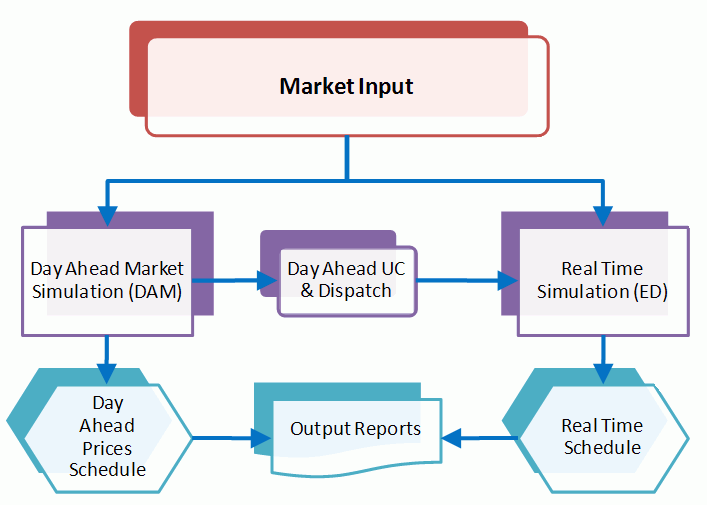 Market Input

Day Ahead Market Simulation (DAM)

Day Ahead UC & Dispatch

Real Time Simulation (ED)

Day Ahead Prices Schedule

Output Reports

Real Time Schedule